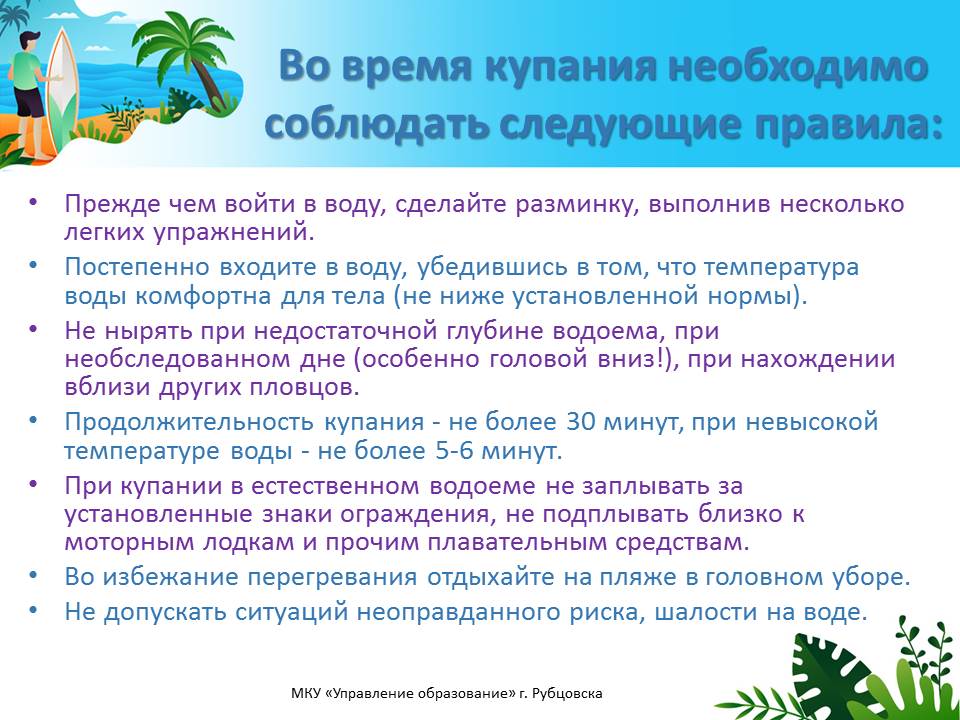 Во время купания необходимо соблюдать следующие правила:

• Прежде чем войти в воду, сделайте разминку, выполнив несколько легких упражнений.
• Постепенно входите в воду, убедившись в том, что температура воды комфортна для тела (не ниже установленной нормы).
• Не нырять при недостаточной глубине водоема, при необследованном дне (особенно головой вниз!), при нахождении вблизи других пловцов.
• Продолжительность купания - не более 30 минут, при невысокой температуре воды - не более 5-6 минут.
• При купании в естественном водоеме не заплывать за установленные знаки ограждения, не подплывать близко к моторным лодкам и прочим плавательным средствам.
• Во избежание перегревания отдыхайте на пляже в головном уборе.
• Не допускать ситуаций неоправданного риска, шалости на воде.

МКУ «Управление образование» г. Рубцовска